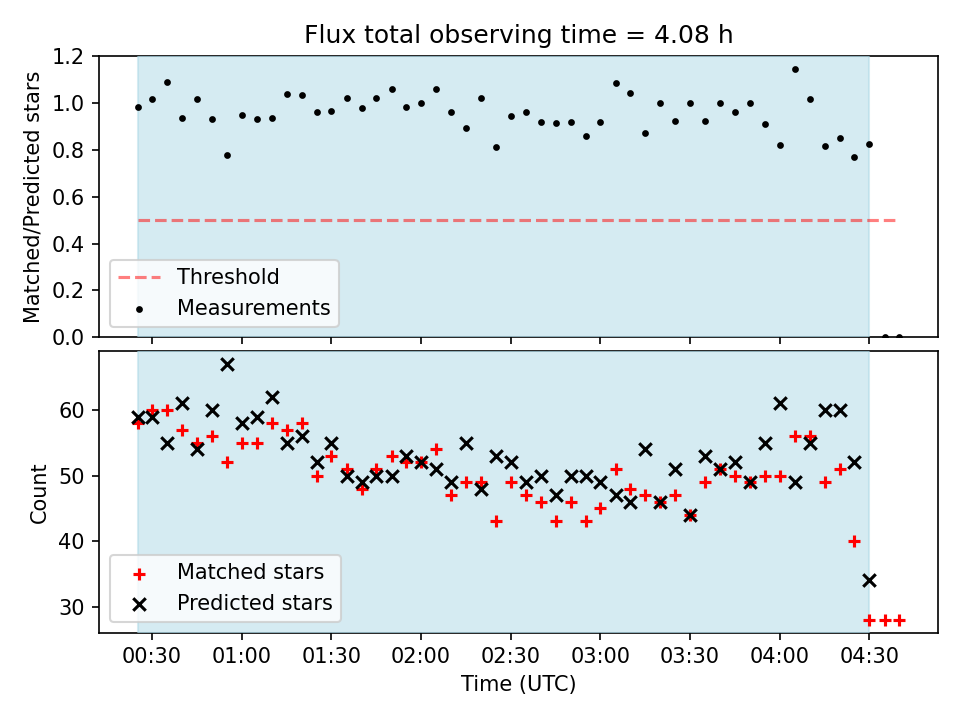 Flux total observing time = 4.08 h

Matched/Predicted stars

1.2
1.0
0.8
0.6
0.4
0.2
0.0

Threshold
Measurements

Count

60
50
40
30

Matched stars
Predicted stars

00:30
01:00
01:30
02:00
02:30
03:00
03:30
04:00
04:30

Time (UTC)